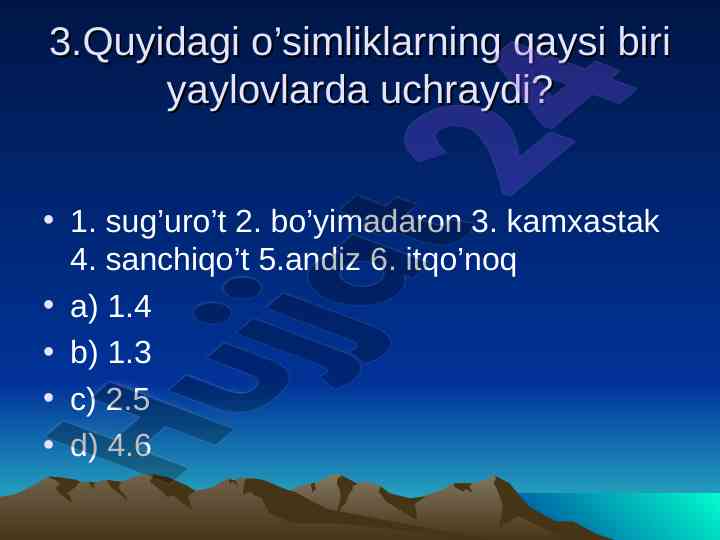 3.Quyidagi o’simliklarning qaysi biri yaylovlarda uchraydi?

• 1. sug’uro’t 2. bo’yimadaron 3. kamxastak 4. sanchiqo’t 5.andiz 6. itqo’noq
• a) 1.4
• b) 1.3
• c) 2.5
• d) 4.6

Hujjat 24